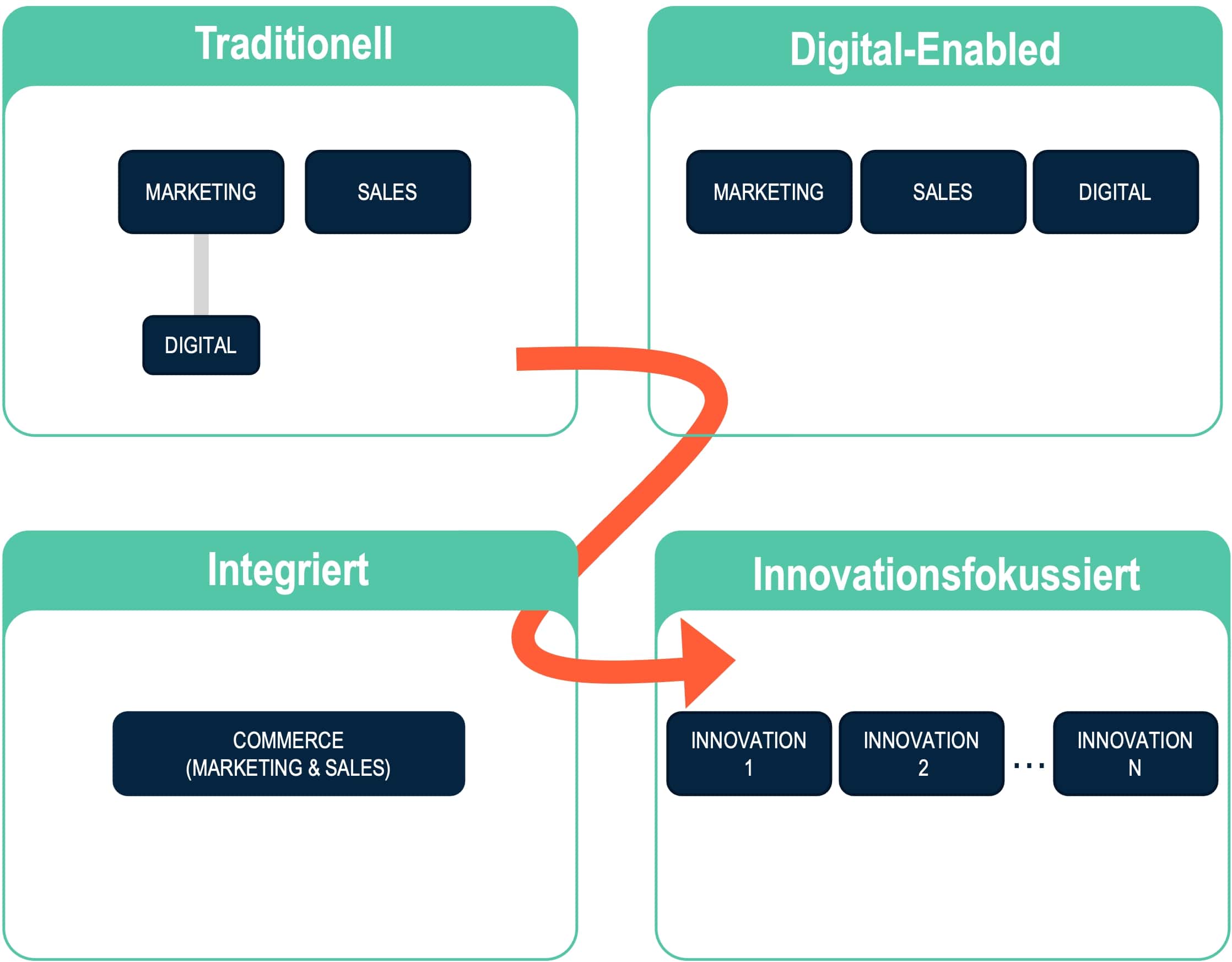 Traditionell

MARKETING

SALES

DIGITAL

Digital-Enabled

MARKETING

SALES

DIGITAL

Integriert

COMMERCE
(MARKETING & SALES)

Innovationsfokussiert

INNOVATION 1

INNOVATION 2

...

INNOVATION N